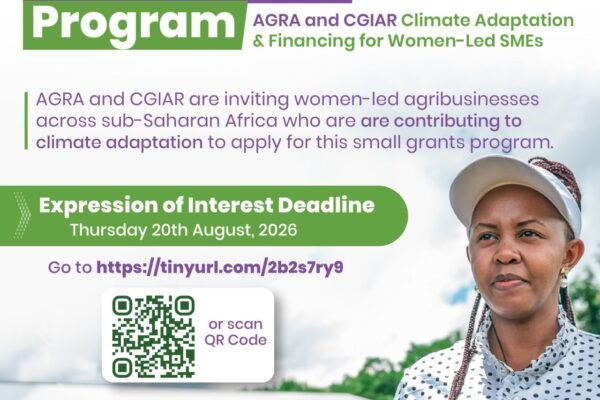 Program

AGRA and CGIAR Climate Adaptation & Financing for Women-Led SMEs

AGRA and CGIAR are inviting women-led agribusinesses across sub-Saharan Africa who are are contributing to climate adaptation to apply for this small grants program.

Expression of Interest Deadline
Thursday 20th August, 2026

Go to https://tinyurl.com/2b2s7ry9

or scan QR Code